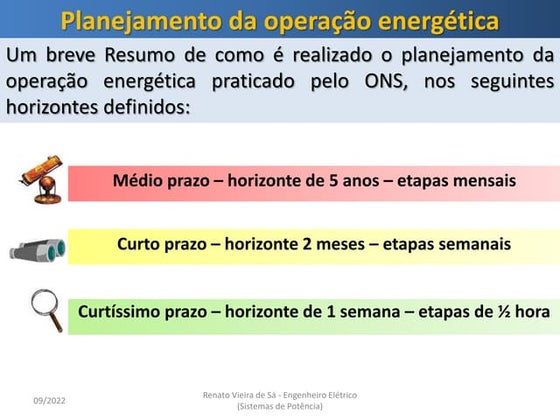 Planejamento da operação energética

Um breve Resumo de como é realizado o planejamento da operação energética praticado pelo ONS, nos seguintes horizontes definidos:

Médio prazo – horizonte de 5 anos – etapas mensais

Curto prazo – horizonte 2 meses – etapas semanais

Curtíssimo prazo – horizonte de 1 semana – etapas de ½ hora

09/2022

Renato Vieira de Sá - Engenheiro Elétrico
(Sistemas de Potência)